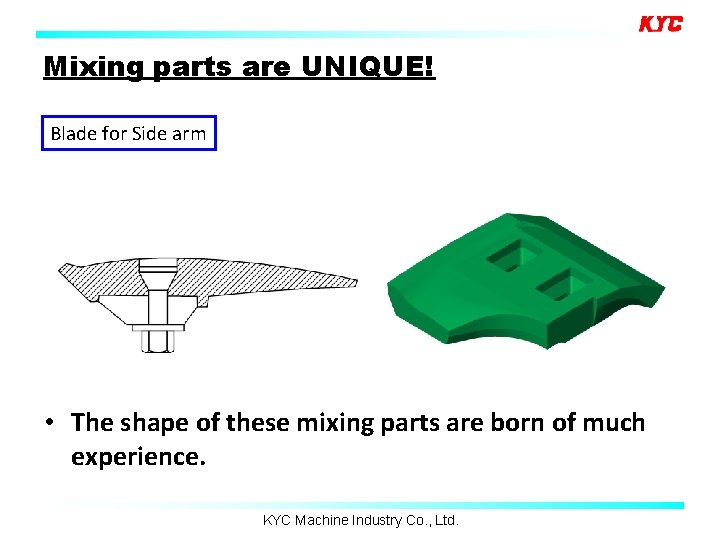 KYC

Mixing parts are UNIQUE!

Blade for Side arm

• The shape of these mixing parts are born of much experience.

KYC Machine Industry Co., Ltd.